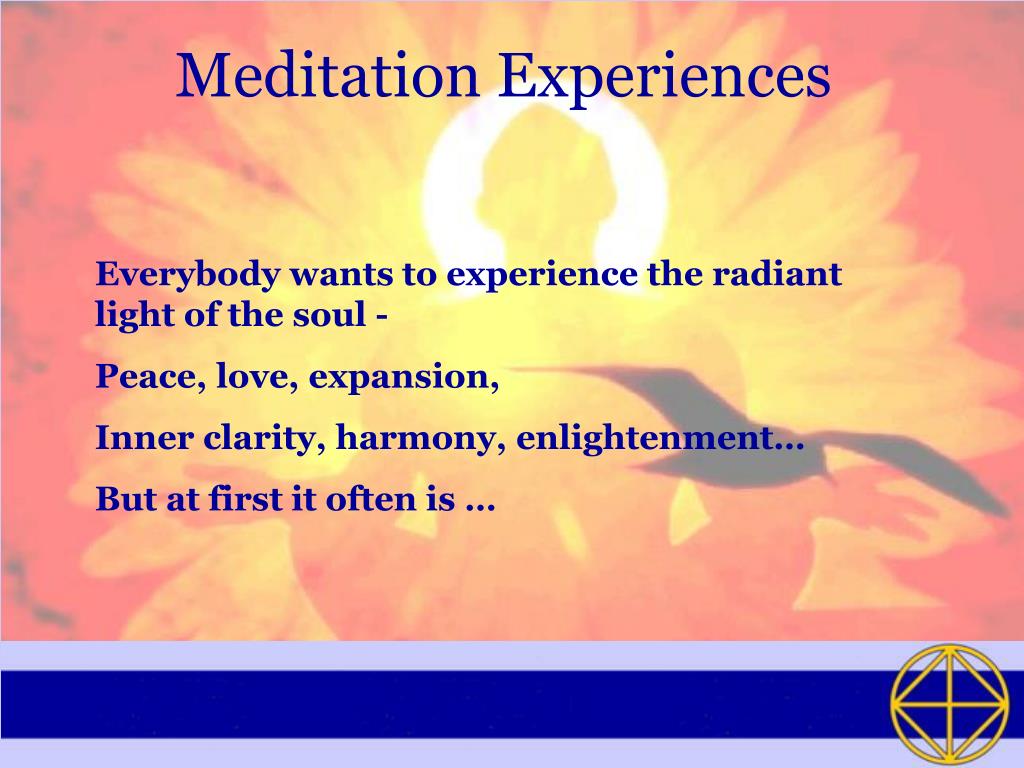 Meditation Experiences

Everybody wants to experience the radiant light of the soul -

Peace, love, expansion,

Inner clarity, harmony, enlightenment…

But at first it often is …